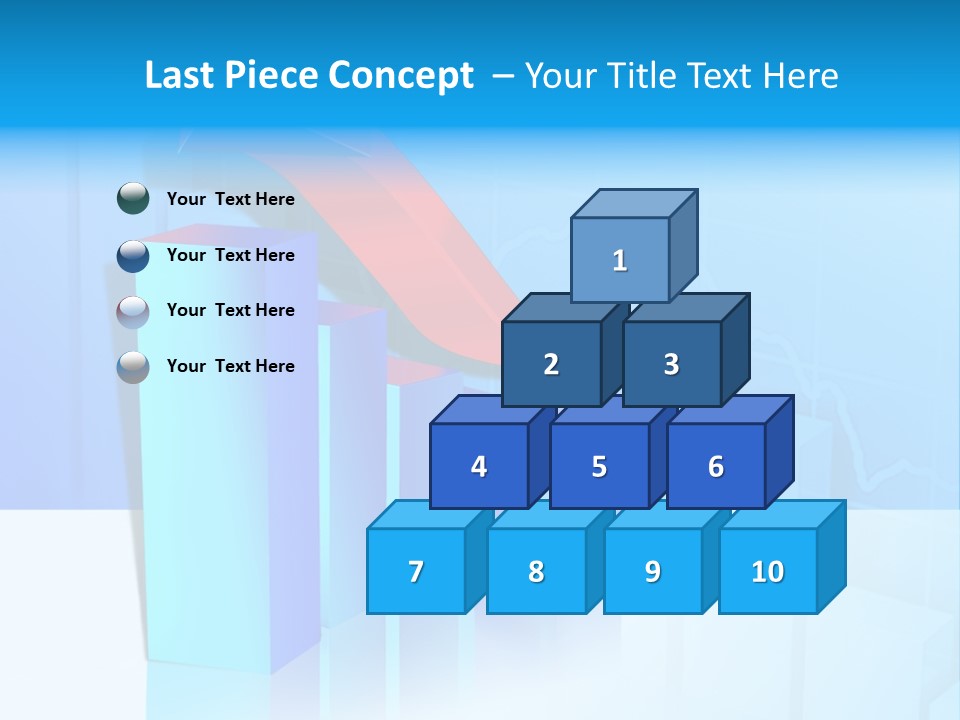 Last Piece Concept – Your Title Text Here

Your Text Here

Your Text Here

Your Text Here

Your Text Here

1

2

3

4

5

6

7

8

9

10